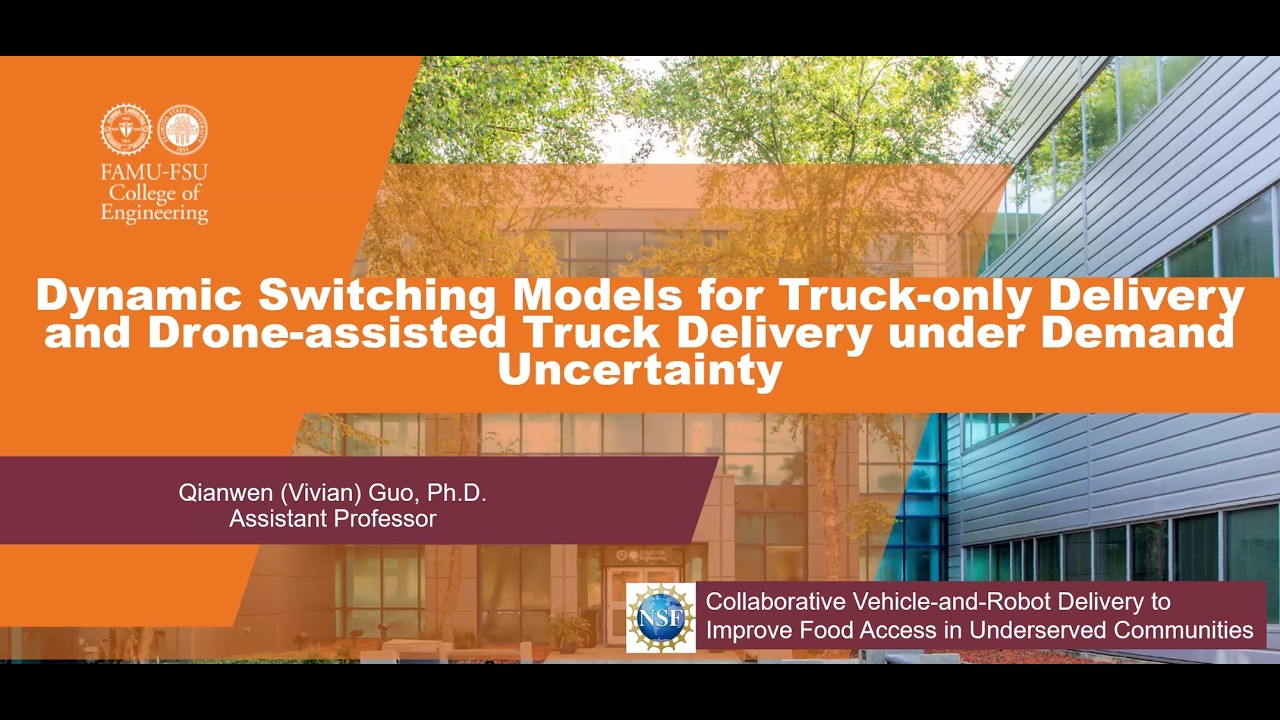 FAMU-FSU
College of
Engineering

Dynamic Switching Models for Truck-only Delivery and Drone-assisted Truck Delivery under Demand Uncertainty

Qianwen (Vivian) Guo, Ph.D.
Assistant Professor

NSF

Collaborative Vehicle-and-Robot Delivery to Improve Food Access in Underserved Communities